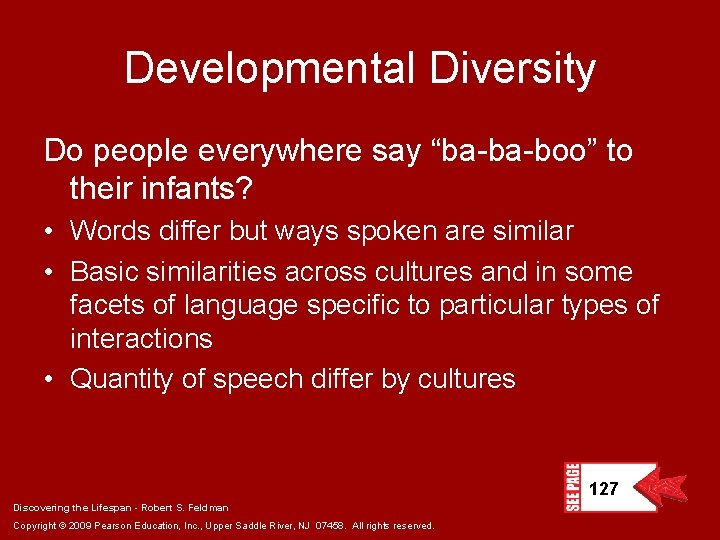 Developmental Diversity

Do people everywhere say “ba-ba-boo” to their infants?

• Words differ but ways spoken are similar
• Basic similarities across cultures and in some facets of language specific to particular types of interactions
• Quantity of speech differ by cultures

SEE PAGE 127

Discovering the Lifespan - Robert S. Feldman
Copyright © 2009 Pearson Education, Inc., Upper Saddle River, NJ 07458. All rights reserved.